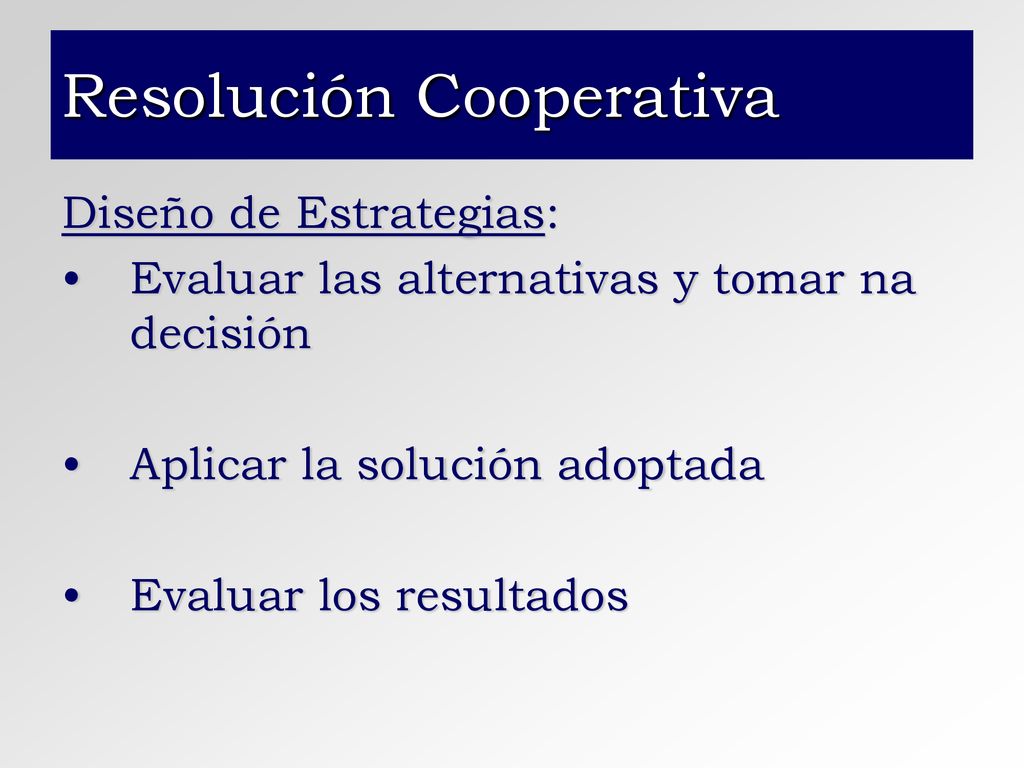 Resolución Cooperativa

Diseño de Estrategias:

• Evaluar las alternativas y tomar na decisión

• Aplicar la solución adoptada

• Evaluar los resultados